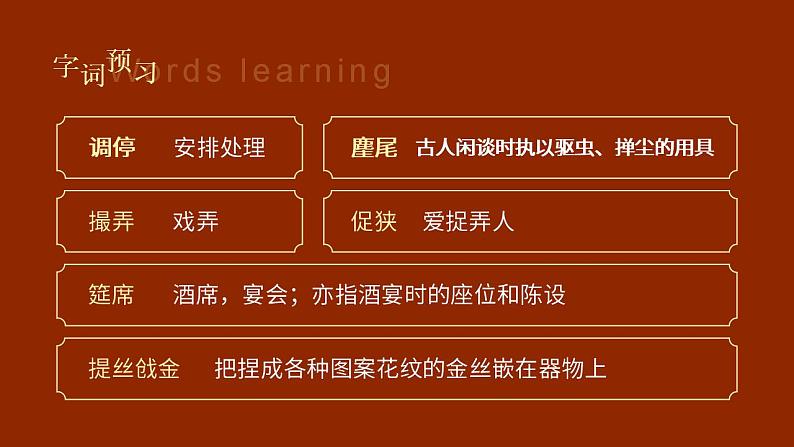 字词预习 Words learning

调停 安排处理

麈尾 古人闲谈时执以驱虫、掸尘的用具

撮弄 戏弄

促狭 爱捉弄人

筵席 酒席，宴会；亦指酒宴时的座位和陈设

提丝戗金 把捏成各种图案花纹的金丝嵌在器物上